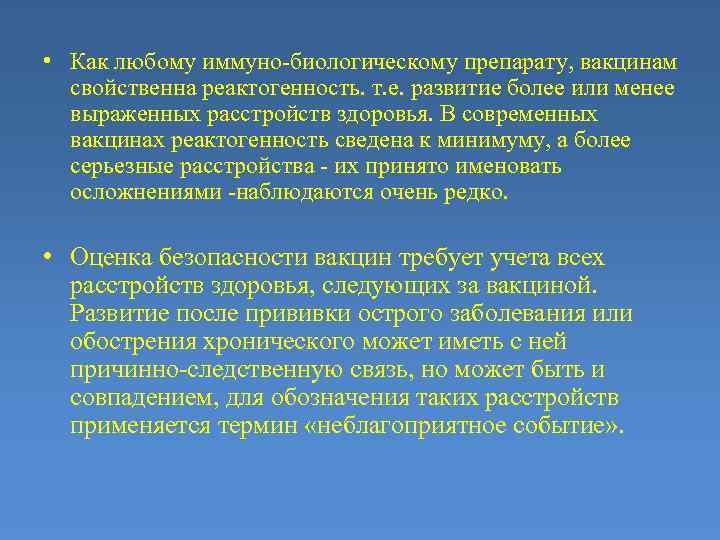 • Как любому иммуно-биологическому препарату, вакцинам свойственна реактогенность. т.е. развитие более или менее выраженных расстройств здоровья. В современных вакцинах реактогенность сведена к минимуму, а более серьезные расстройства - их принято именовать осложнениями -наблюдаются очень редко.

• Оценка безопасности вакцин требует учета всех расстройств здоровья, следующих за вакциной. Развитие после прививки острого заболевания или обострения хронического может иметь с ней причинно-следственную связь, но может быть и совпадением, для обозначения таких расстройств применяется термин «неблагоприятное событие».